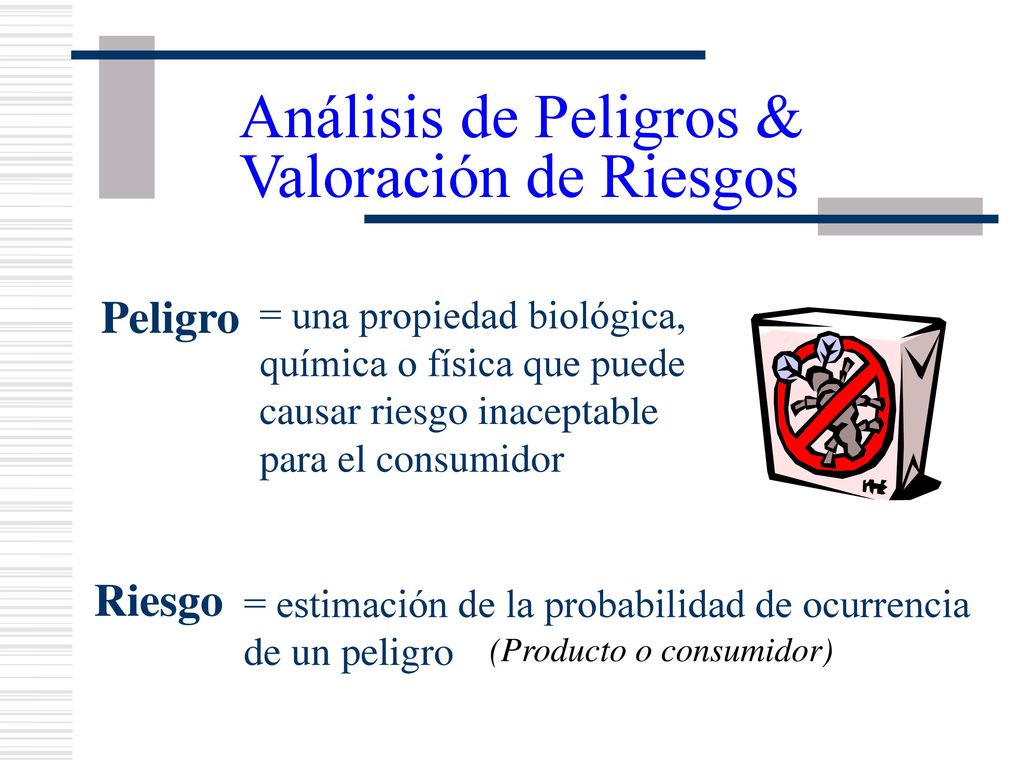 Análisis de Peligros & Valoración de Riesgos

Peligro = una propiedad biológica, química o física que puede causar riesgo inaceptable para el consumidor

Riesgo = estimación de la probabilidad de ocurrencia de un peligro (Producto o consumidor)